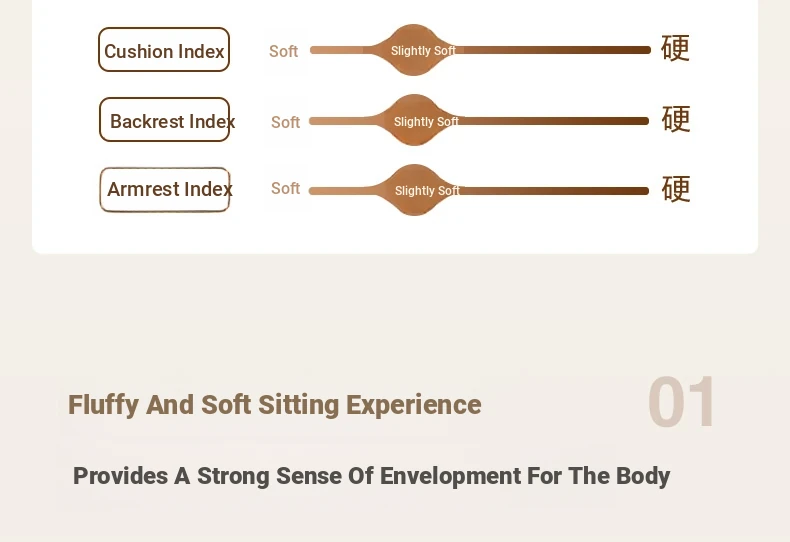 Cushion Index
Soft
Slightly Soft
硬

Backrest Index
Soft
Slightly Soft
硬

Armrest Index
Soft
Slightly Soft
硬

Fluffy And Soft Sitting Experience

01

Provides A Strong Sense Of Envelopment For The Body